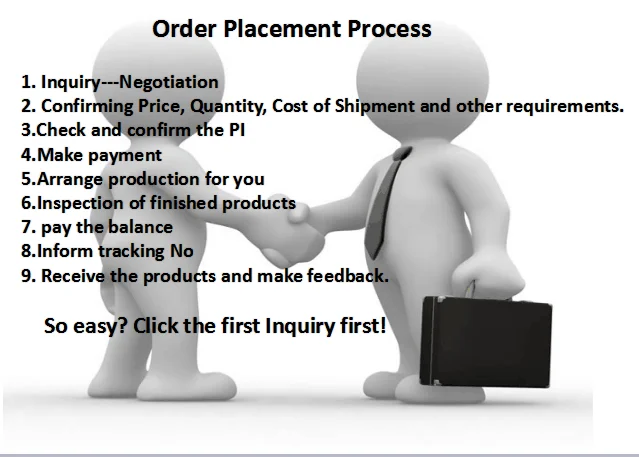 Order Placement Process

1. Inquiry---Negotiation
2. Confirming Price, Quantity, Cost of Shipment and other requirements.
3.Check and confirm the PI
4.Make payment
5.Arrange production for you
6.Inspection of finished products
7. pay the balance
8.Inform tracking No
9. Receive the products and make feedback.

So easy? Click the first Inquiry first!